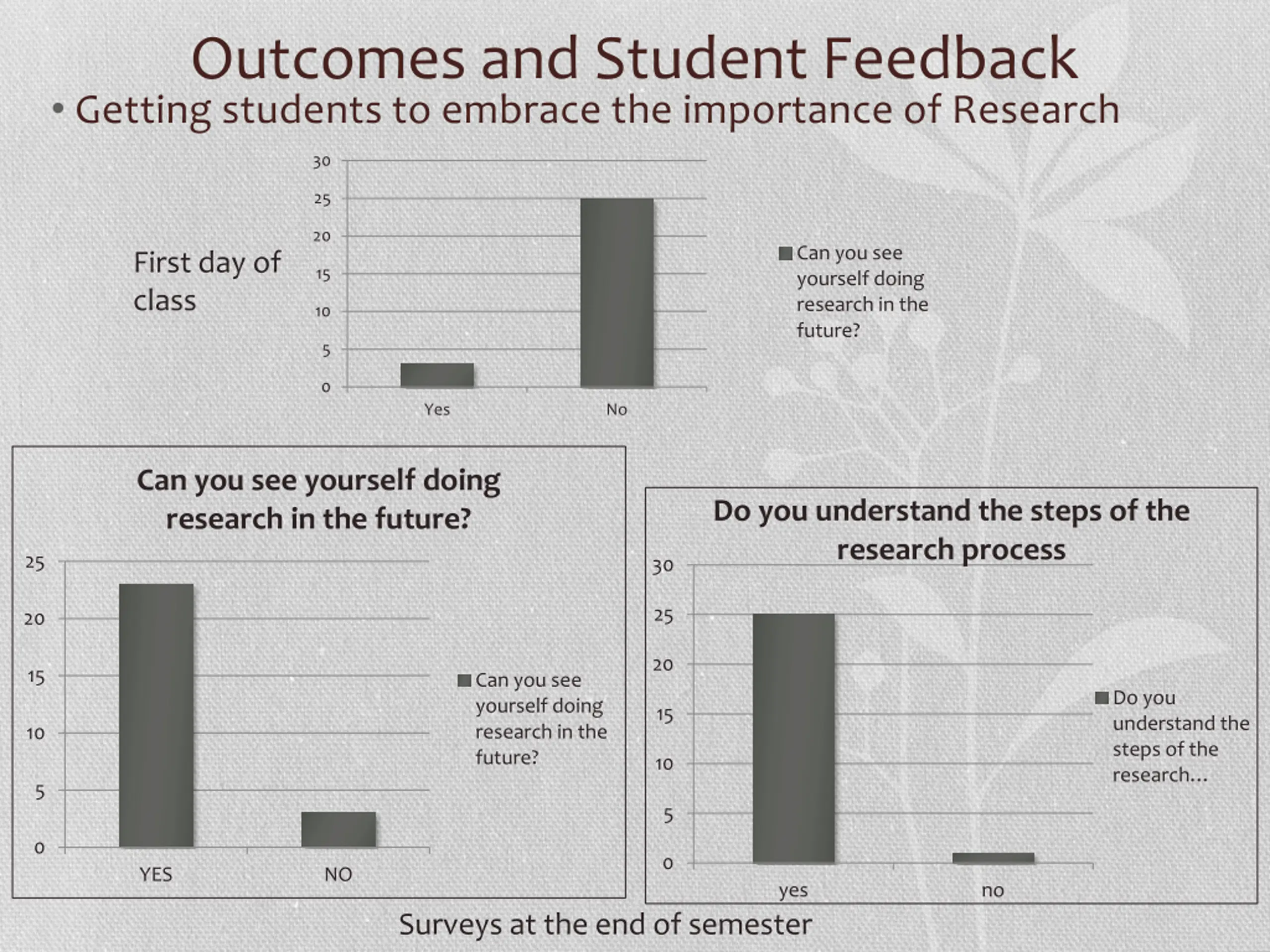 Outcomes and Student Feedback

• Getting students to embrace the importance of Research

First day of class

30
25
20
15
10
5
0
Yes
No

Can you see yourself doing research in the future?

Can you see yourself doing research in the future?

25
20
15
10
5
0
YES
NO

Can you see yourself doing research in the future?

Do you understand the steps of the research process

30
25
20
15
10
5
0
yes
no

Do you understand the steps of the research...

Surveys at the end of semester